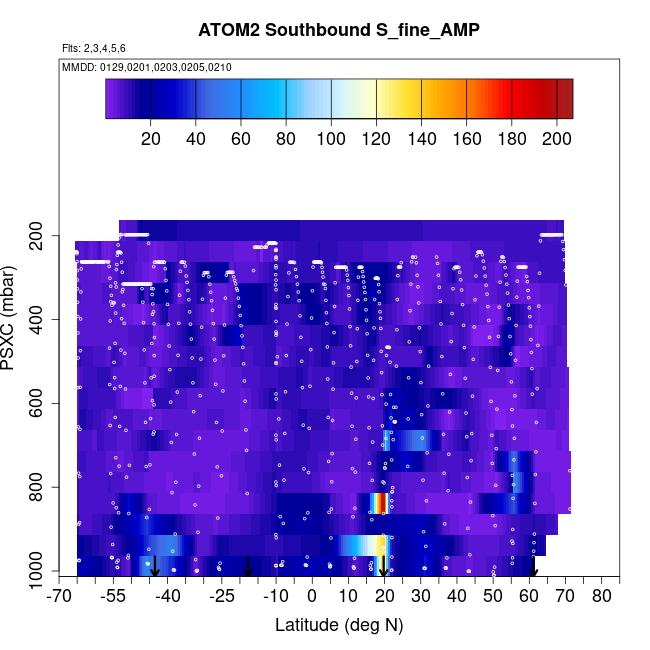 ATOM2 Southbound S_fine_AMP

Flts: 2,3,4,5,6

MMDD: 0129,0201,0203,0205,0210

20 40 60 80 100 120 140 160 180 200

PSXC (mbar)

200
400
600
800
1000

-70 -55 -40 -25 -10 0 10 20 30 40 50 60 70 80

Latitude (deg N)